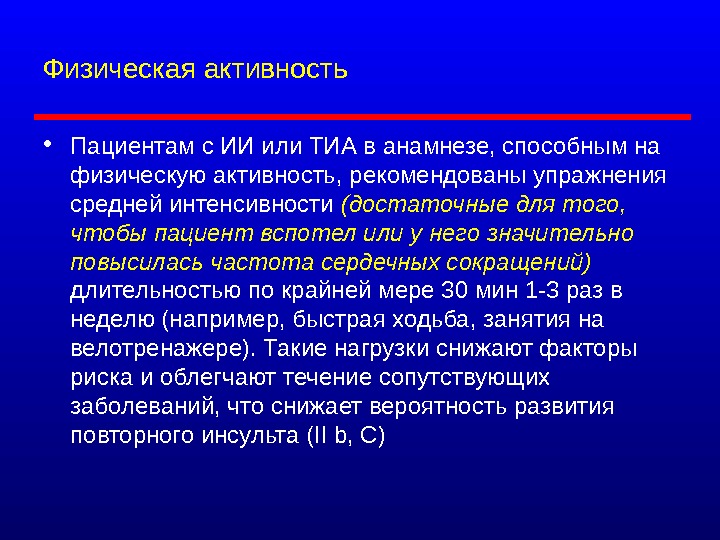 Физическая активность

• Пациентам с ИИ или ТИА в анамнезе, способным на физическую активность, рекомендованы упражнения средней интенсивности (достаточные для того, чтобы пациент вспотел или у него значительно повысилась частота сердечных сокращений) длительностью по крайней мере 30 мин 1-3 раз в неделю (например, быстрая ходьба, занятия на велотренажере). Такие нагрузки снижают факторы риска и облегчают течение сопутствующих заболеваний, что снижает вероятность развития повторного инсульта (II b, C)